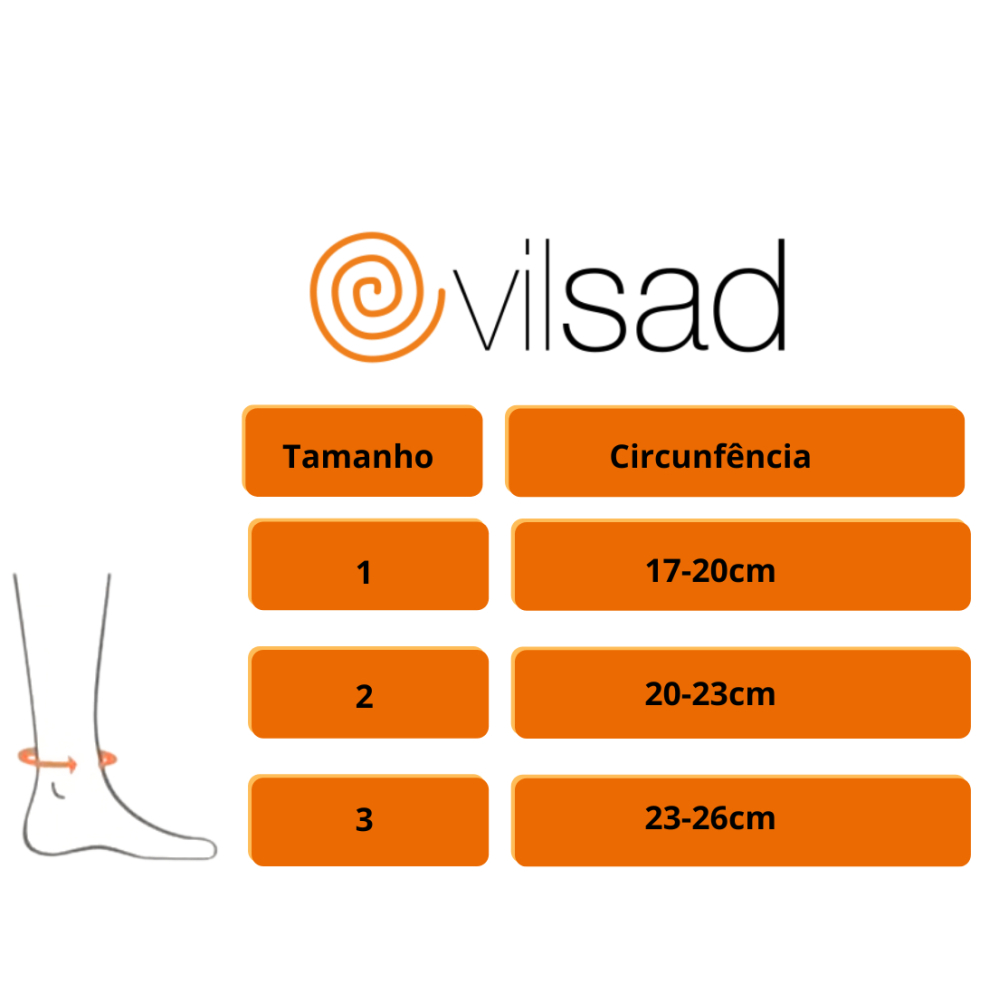 vilsad

| Tamanho | Circunfência |
|---|---|
| 1 | 17-20cm |
| 2 | 20-23cm |
| 3 | 23-26cm |